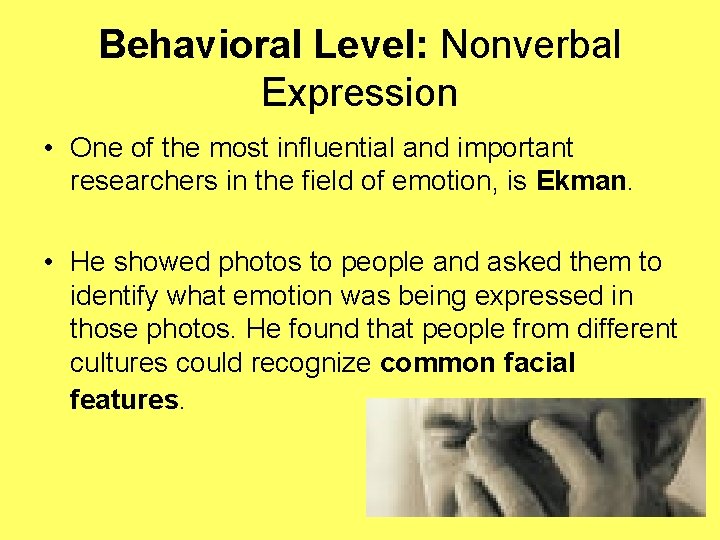 Behavioral Level: Nonverbal Expression

• One of the most influential and important researchers in the field of emotion, is Ekman.

• He showed photos to people and asked them to identify what emotion was being expressed in those photos. He found that people from different cultures could recognize common facial features.